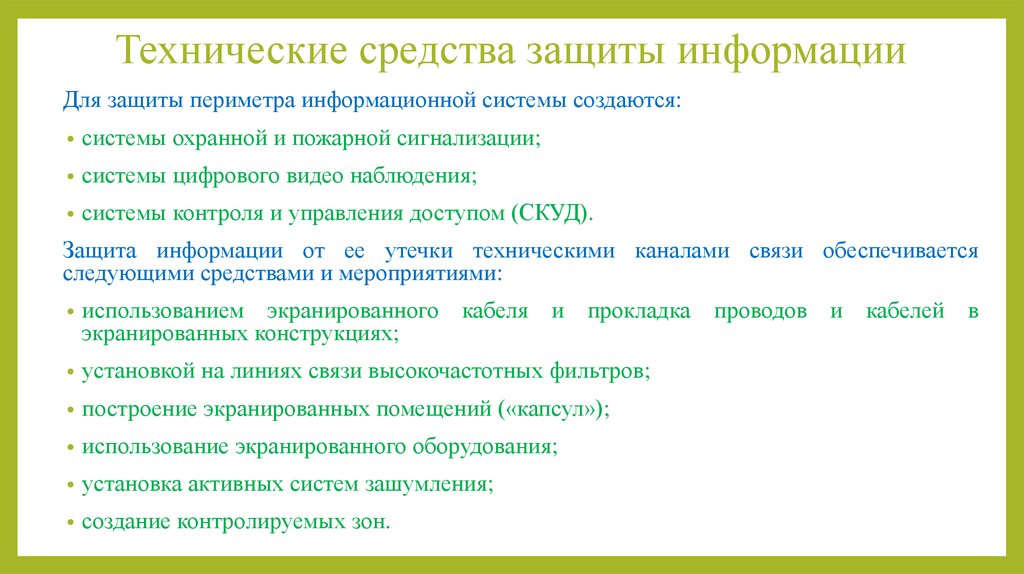 Технические средства защиты информации

Для защиты периметра информационной системы создаются:

• системы охранной и пожарной сигнализации;

• системы цифрового видео наблюдения;

• системы контроля и управления доступом (СКУД).

Защита информации от ее утечки техническими каналами связи обеспечивается следующими средствами и мероприятиями:

• использованием экранированного кабеля и прокладка проводов и кабелей в экранированных конструкциях;

• установкой на линиях связи высокочастотных фильтров;

• построение экранированных помещений («капсул»);

• использование экранированного оборудования;

• установка активных систем зашумления;

• создание контролируемых зон.